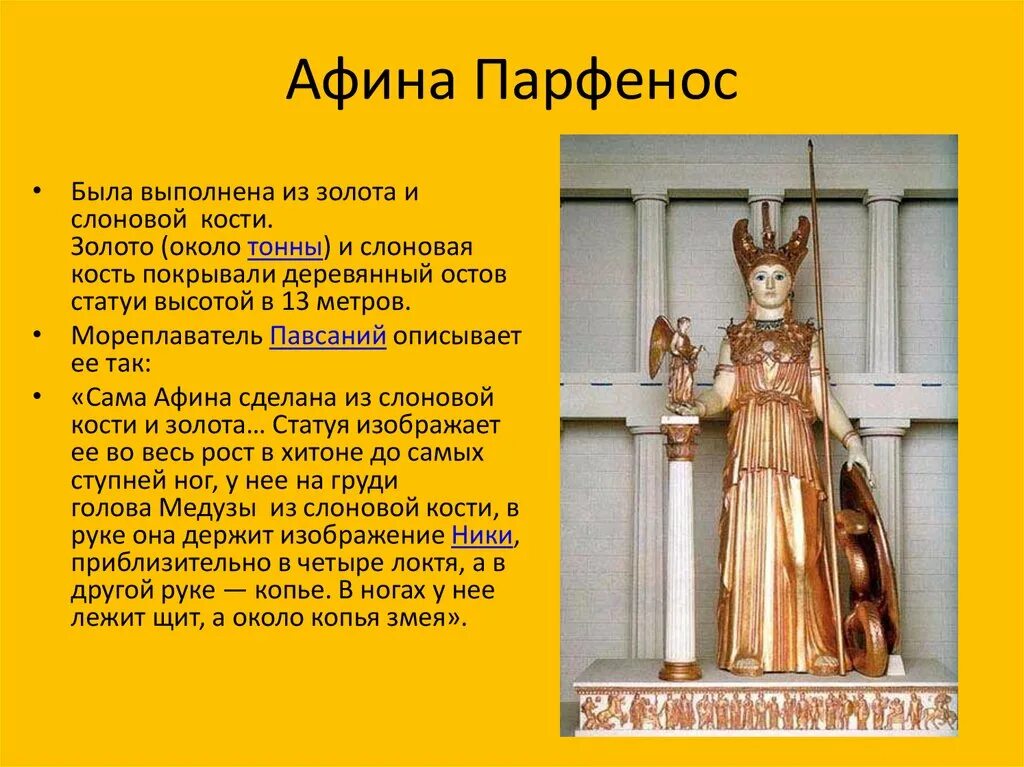 Афина Парфенос

• Была выполнена из золота и слоновой кости. Золото (около тонны) и слоновая кость покрывали деревянный остов статуи высотой в 13 метров.
• Мореплаватель Павсаний описывает ее так:
• «Сама Афина сделана из слоновой кости и золота… Статуя изображает ее во весь рост в хитоне до самых ступней ног, у нее на груди голова Медузы из слоновой кости, в руке она держит изображение Ники, приблизительно в четыре локтя, а в другой руке — копье. В ногах у нее лежит щит, а около копья змея».